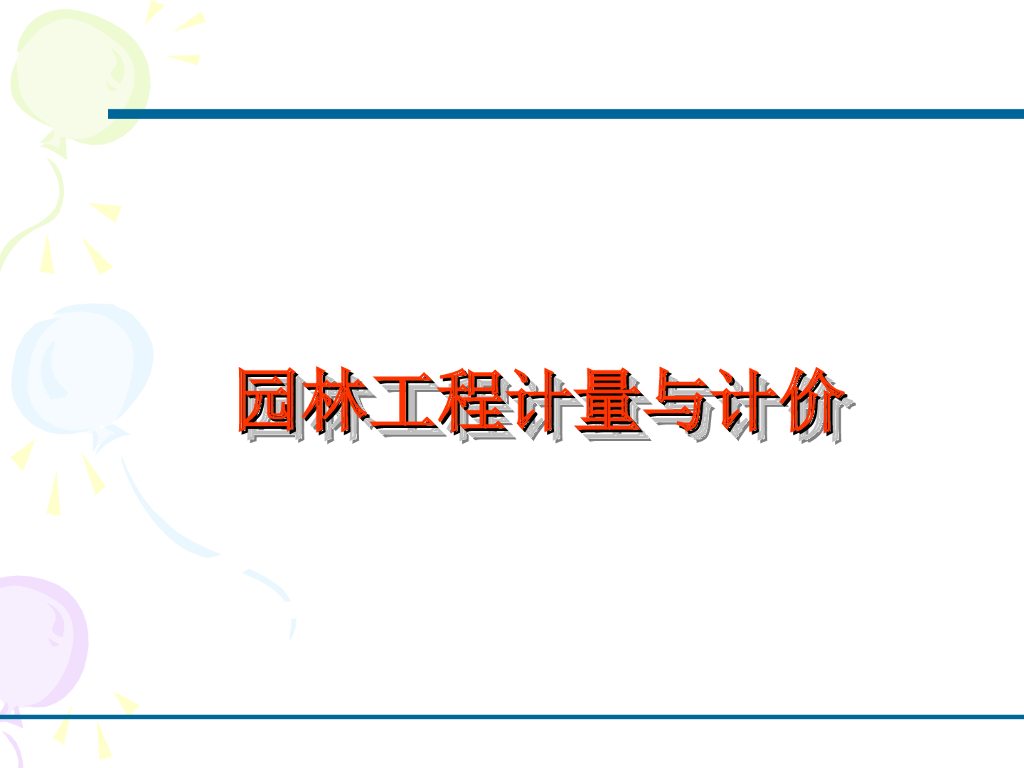 园林工程计量与计价